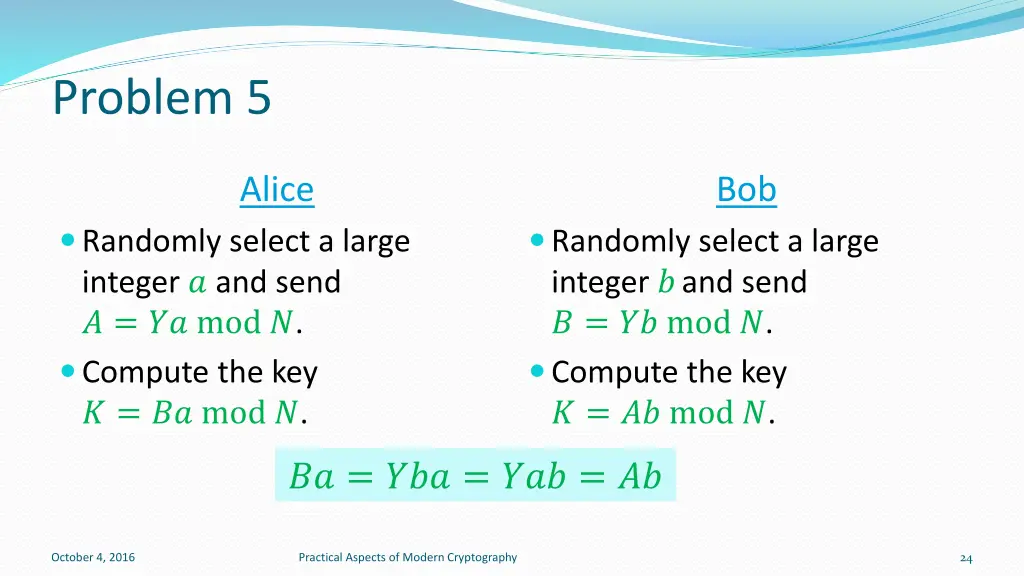 Problem 5

Alice

Randomly select a large integer $a$ and send $A = Ya \bmod N$.

Compute the key $K = Ba \bmod N$.

Bob

Randomly select a large integer $b$ and send $B = Yb \bmod N$.

Compute the key $K = Ab \bmod N$.

$Ba = Yba = Yab = Ab$

October 4, 2016

Practical Aspects of Modern Cryptography

24